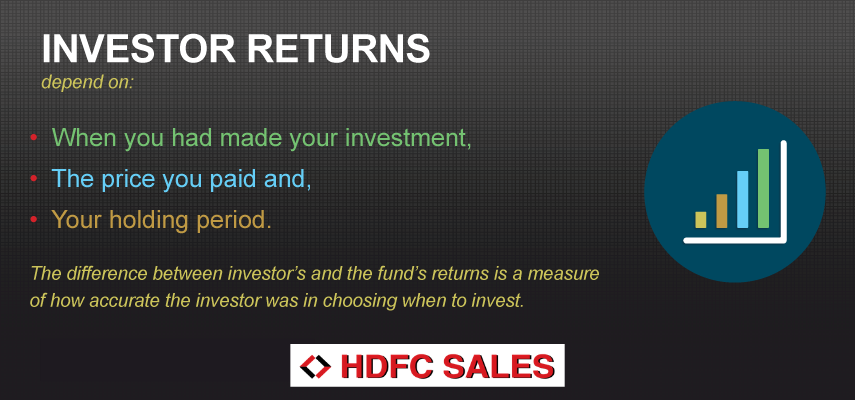 INVESTOR RETURNS
depend on:

• When you had made your investment,
• The price you paid and,
• Your holding period.

The difference between investor's and the fund's returns is a measure of how accurate the investor was in choosing when to invest.

HDFC SALES